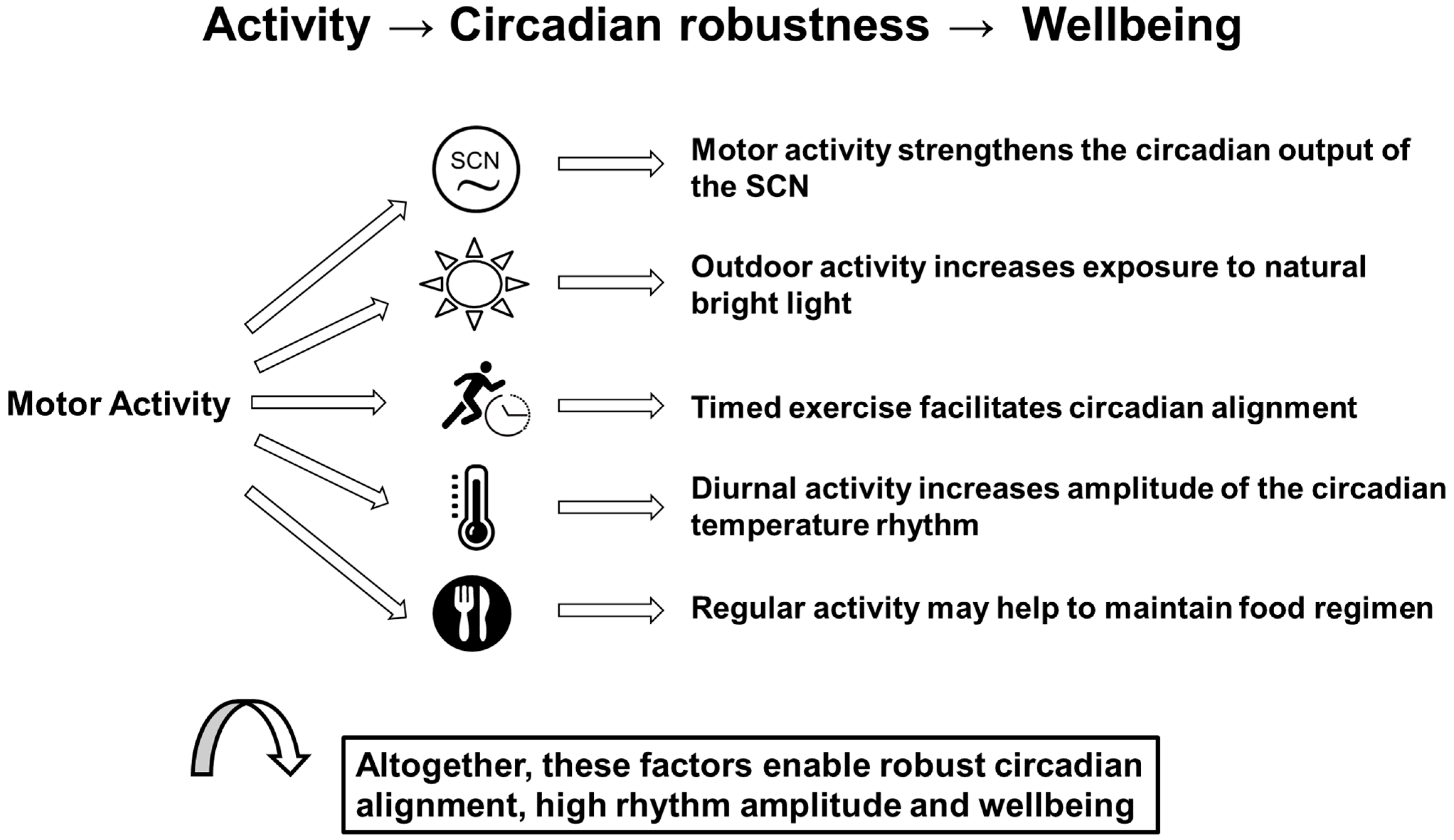 Activity → Circadian robustness → Wellbeing

Motor Activity

SCN

Motor activity strengthens the circadian output of the SCN

Outdoor activity increases exposure to natural bright light

Timed exercise facilitates circadian alignment

Diurnal activity increases amplitude of the circadian temperature rhythm

Regular activity may help to maintain food regimen

Altogether, these factors enable robust circadian alignment, high rhythm amplitude and wellbeing